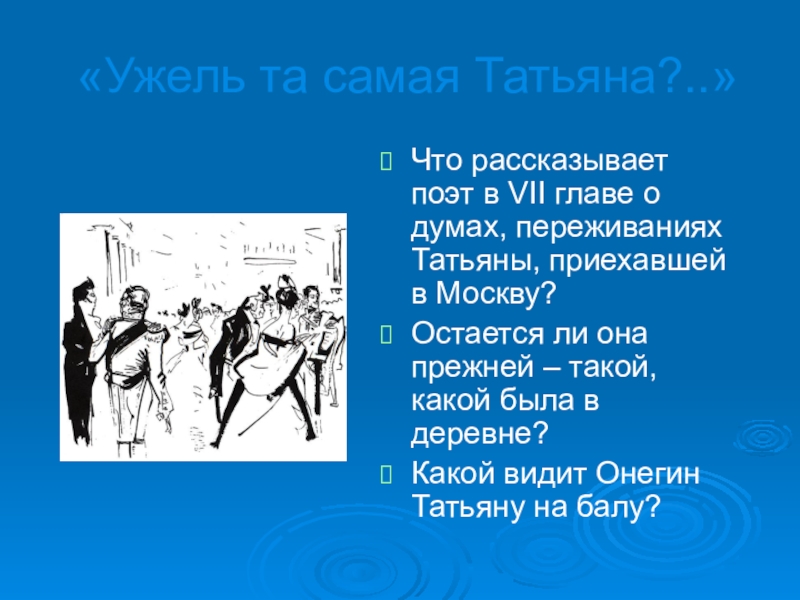 «Ужель та самая Татьяна?..»

Что рассказывает поэт в VII главе о думах, переживаниях Татьяны, приехавшей в Москву?

Остается ли она прежней – такой, какой была в деревне?

Какой видит Онегин Татьяну на балу?